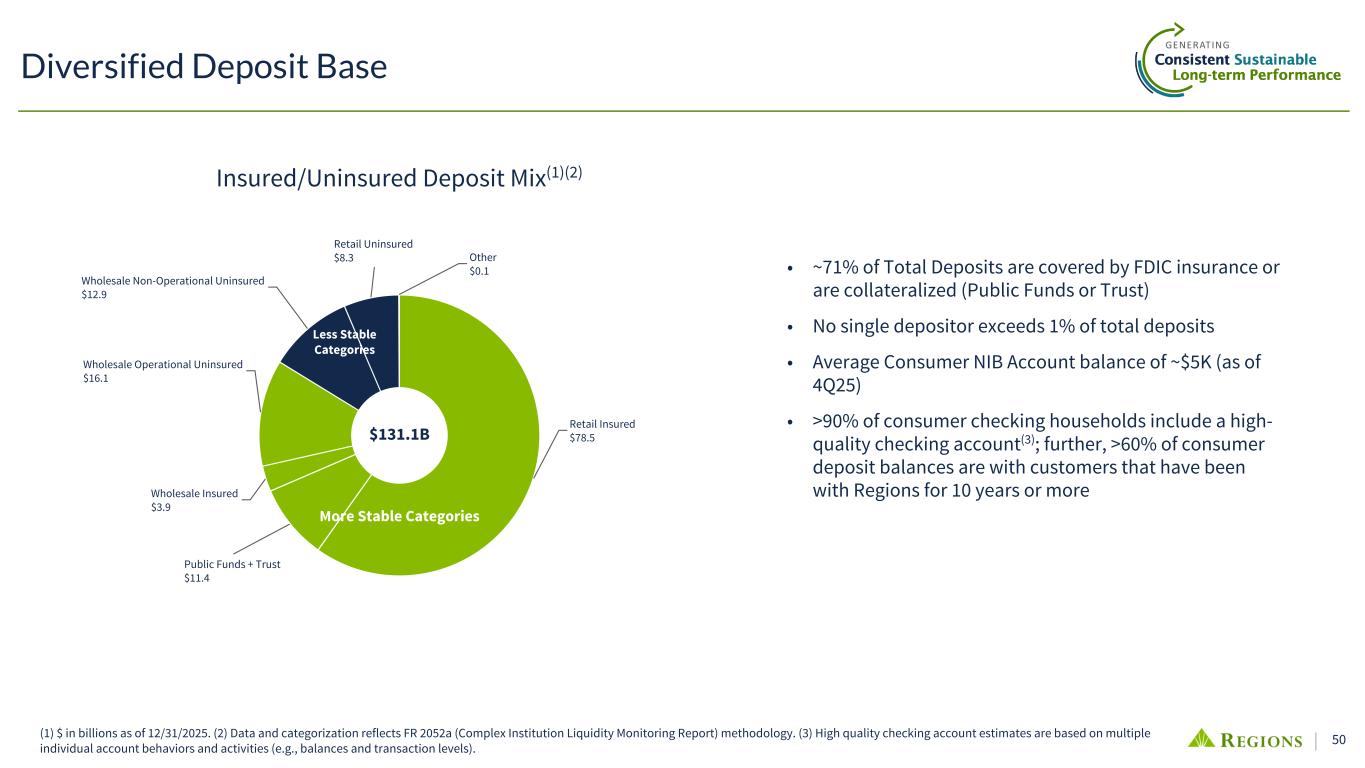 Diversified Deposit Base

GENERATING Consistent Sustainable Long-term Performance

Insured/Uninsured Deposit Mix$^{(1)(2)}$

Retail Uninsured
$8.3

Other
$0.1

Wholesale Non-Operational Uninsured
$12.9

Less Stable Categories

Wholesale Operational Uninsured
$16.1

$131.1B

Retail Insured
$78.5

Wholesale Insured
$3.9

More Stable Categories

Public Funds + Trust
$11.4

• ~71% of Total Deposits are covered by FDIC insurance or are collateralized (Public Funds or Trust)

• No single depositor exceeds 1% of total deposits

• Average Consumer NIB Account balance of ~$5K (as of 4Q25)

• >90% of consumer checking households include a high-quality checking account$^{(3)}$; further, >60% of consumer deposit balances are with customers that have been with Regions for 10 years or more

(1) $ in billions as of 12/31/2025. (2) Data and categorization reflects FR 2052a (Complex Institution Liquidity Monitoring Report) methodology. (3) High quality checking account estimates are based on multiple individual account behaviors and activities (e.g., balances and transaction levels).

REGIONS | 50